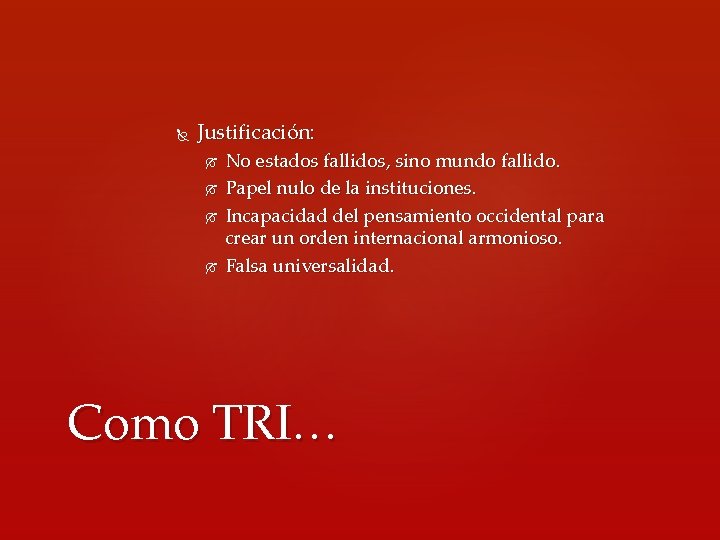 Justificación:

No estados fallidos, sino mundo fallido.

Papel nulo de la instituciones.

Incapacidad del pensamiento occidental para crear un orden internacional armonioso.

Falsa universalidad.

Como TRI…